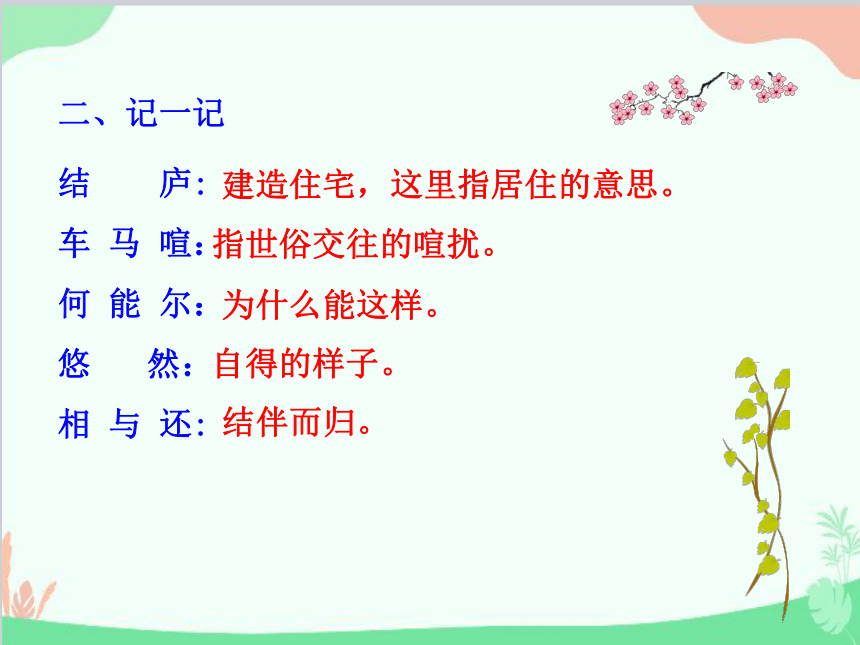 二、记一记

结　　庐：建造住宅，这里指居住的意思。

车 马 喧：指世俗交往的喧扰。

何 能 尔：为什么能这样。

悠　　然：自得的样子。

相 与 还：结伴而归。